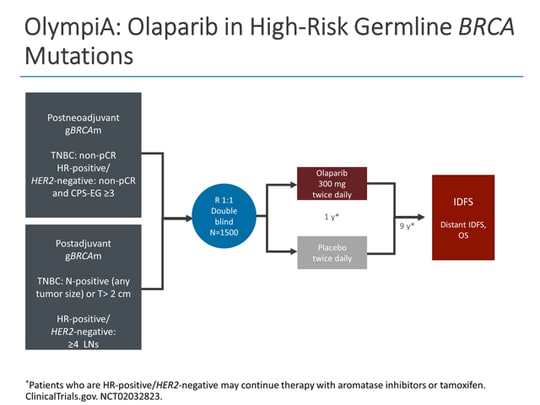 OlympiA: Olaparib in High-Risk Germline BRCA Mutations

Postneoadjuvant gBRCAm

TNBC: non-pCR HR-positive/ HER2-negative: non-pCR and CPS-EG ≥3

Postadjuvant gBRCAm

TNBC: N-positive (any tumor size) or T> 2 cm

HR-positive/ HER2-negative: ≥4 LNs

R 1:1 Double blind N=1500

Olaparib 300 mg twice daily

1 y*

Placebo twice daily

9 y*

IDFS

Distant IDFS, OS

*Patients who are HR-positive/HER2-negative may continue therapy with aromatase inhibitors or tamoxifen. ClinicalTrials.gov. NCT02032823.